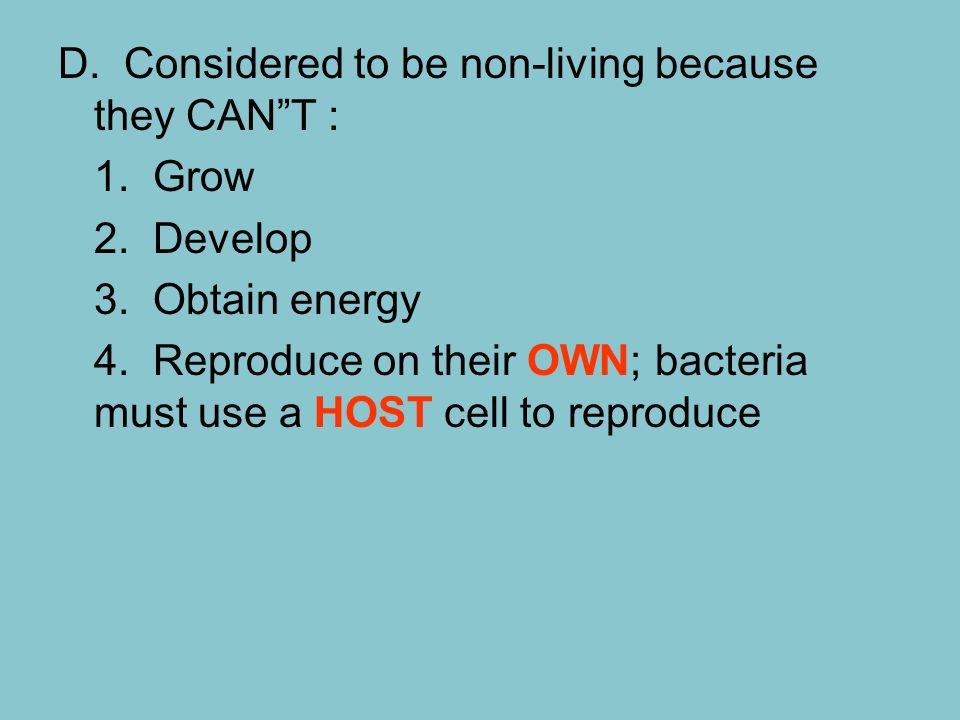 D. Considered to be non-living because they CAN”T :

1. Grow

2. Develop

3. Obtain energy

4. Reproduce on their OWN; bacteria must use a HOST cell to reproduce